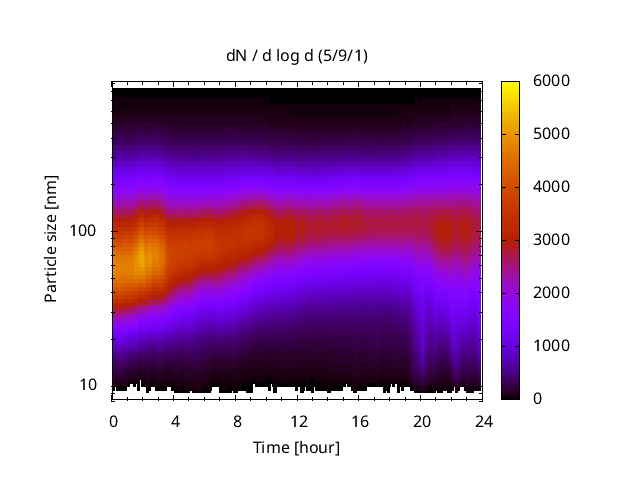 dN / d log d (5/9/1)

Particle size [nm]

100

10

0 4 8 12 16 20 24

Time [hour]

6000
5000
4000
3000
2000
1000
0